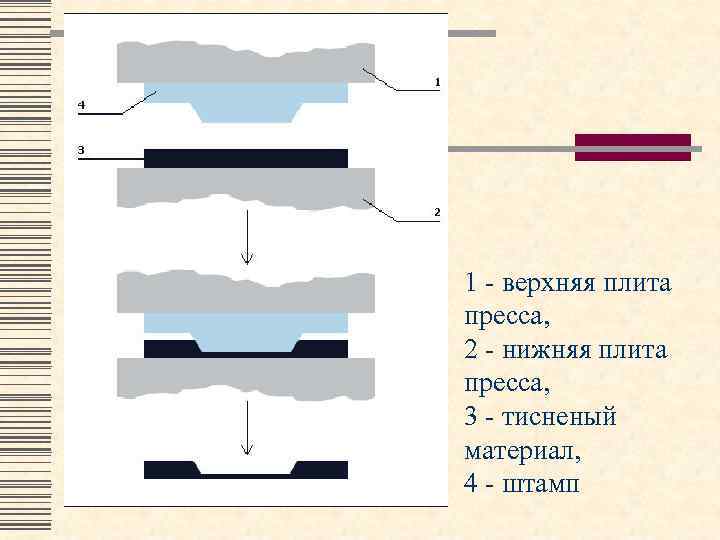 1

4

3

2

1 - верхняя плита пресса,
2 - нижняя плита пресса,
3 - тисненый материал,
4 - штамп